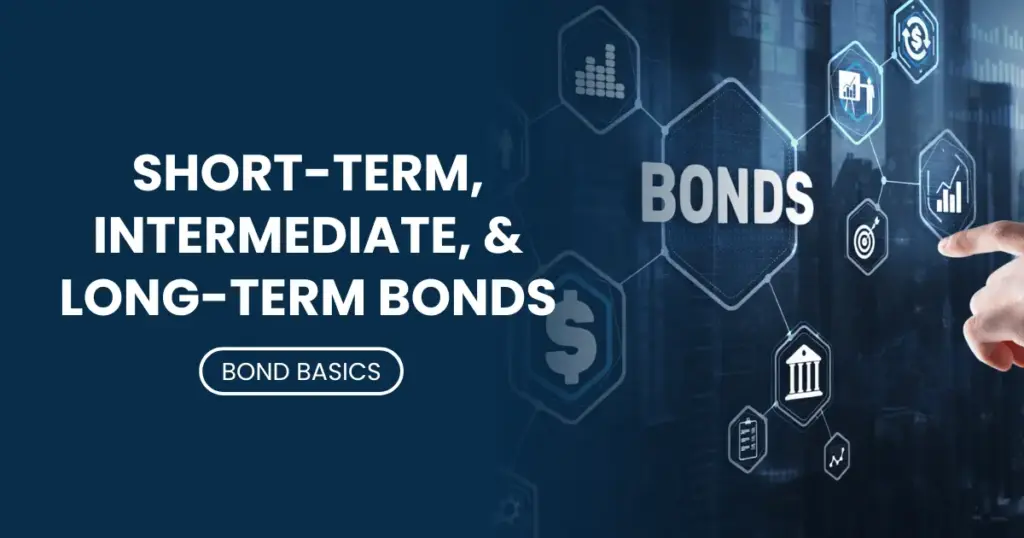 SHORT-TERM, INTERMEDIATE, & LONG-TERM BONDS

BOND BASICS

BONDS

$